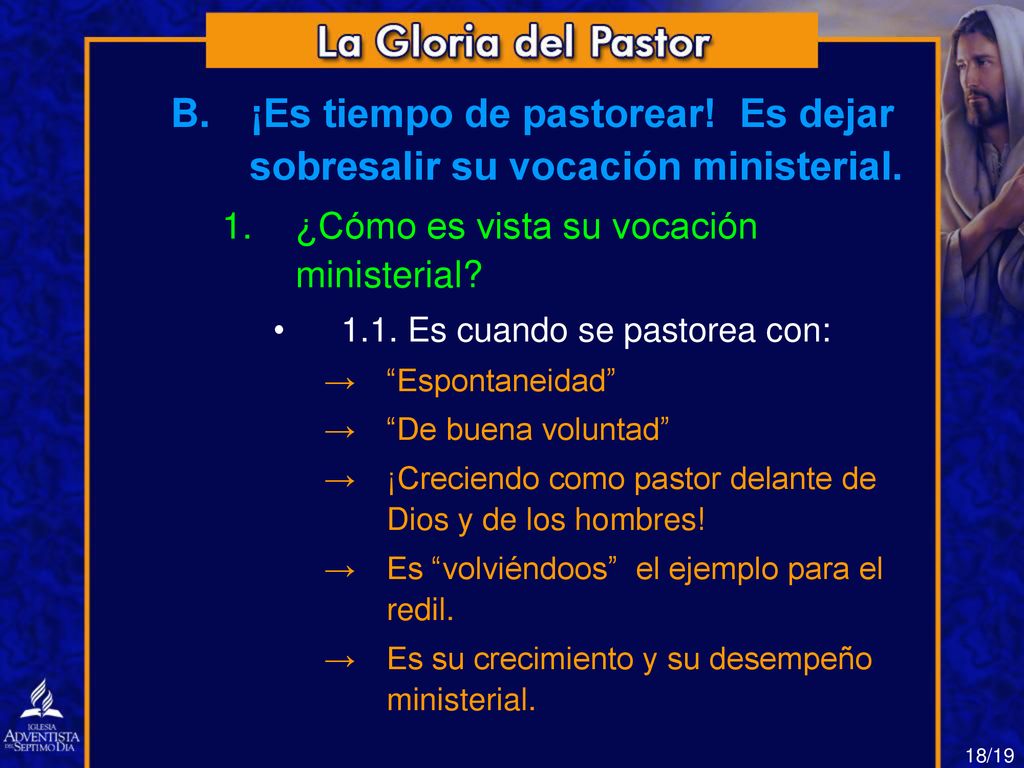 La Gloria del Pastor

B. ¡Es tiempo de pastorear! Es dejar sobresalir su vocación ministerial.

1. ¿Cómo es vista su vocación ministerial?

• 1.1. Es cuando se pastorea con:

→ “Espontaneidad”

→ “De buena voluntad”

→ ¡Creciendo como pastor delante de Dios y de los hombres!

→ Es “volviéndoos” el ejemplo para el redil.

→ Es su crecimiento y su desempeño ministerial.

IGLESIA ADVENTISTA DEL SEPTIMO DIA

18/19